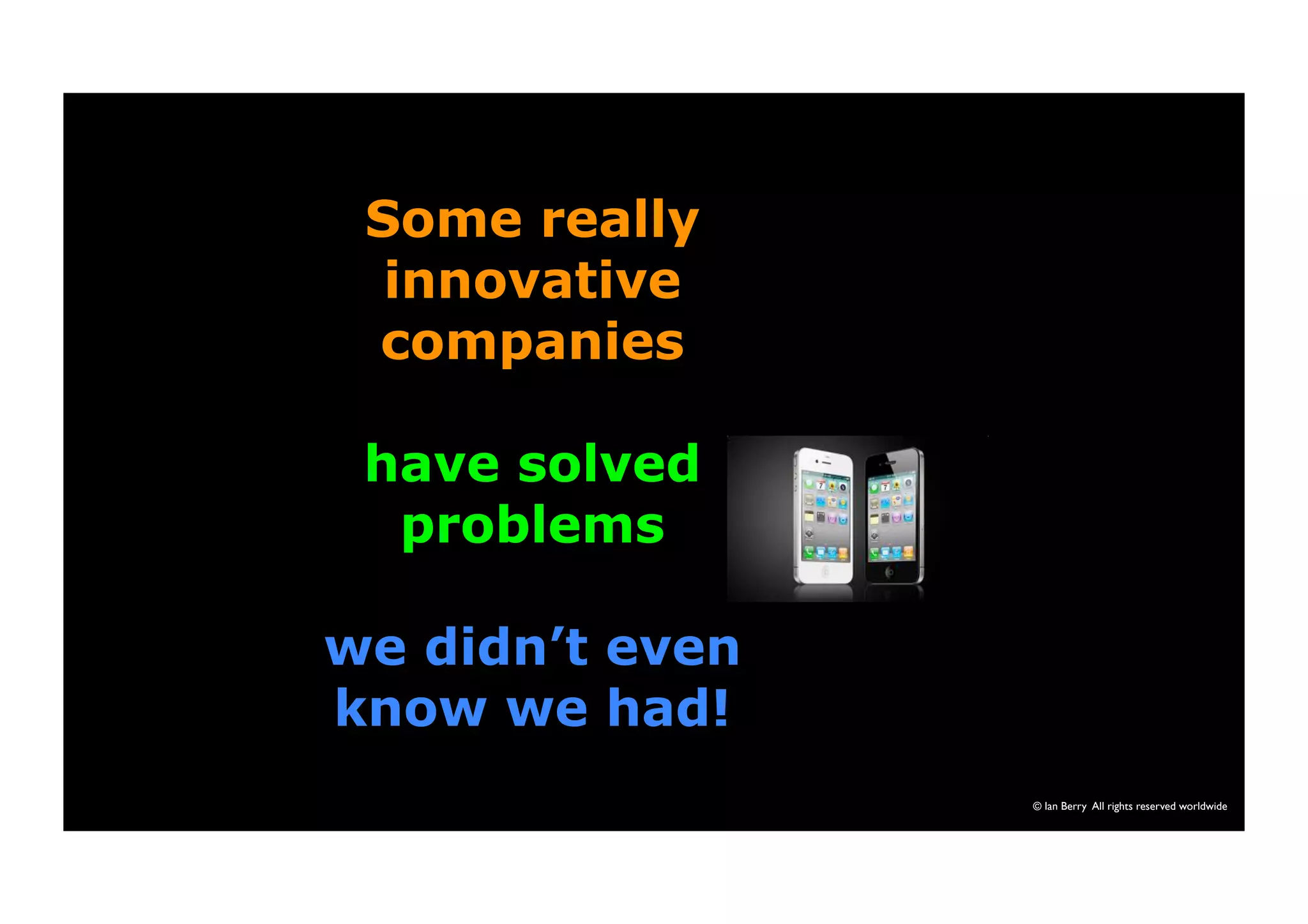 Some really innovative companies

have solved problems

we didn’t even know we had!

© Ian Berry All rights reserved worldwide